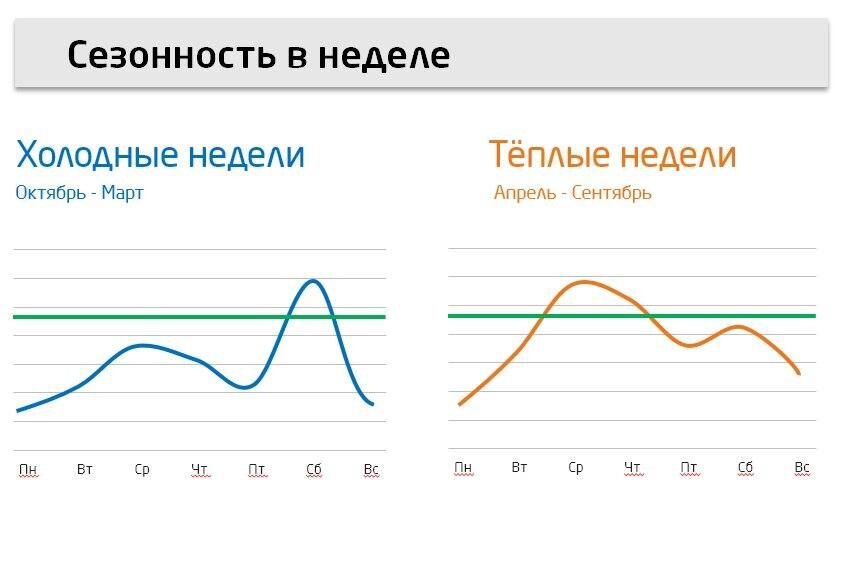 Сезонность в неделе

Холодные недели
Октябрь - Март

Пн Вт Ср Чт Пт Сб Вс

Тёплые недели
Апрель - Сентябрь

Пн Вт Ср Чт Пт Сб Вс